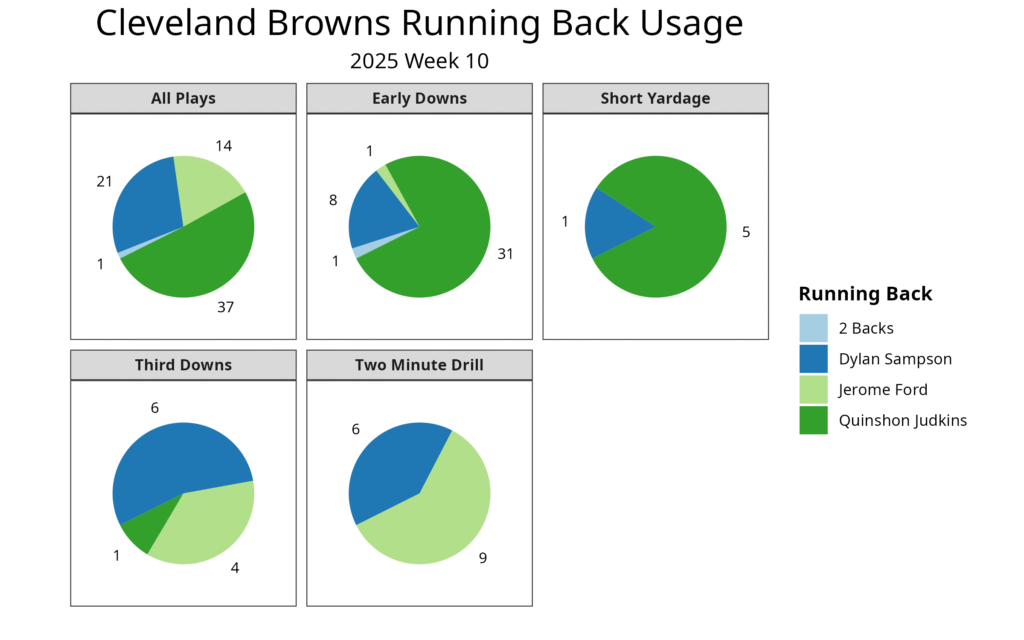 Cleveland Browns Running Back Usage
2025 Week 10

All Plays
14
21
1
37

Early Downs
1
8
1
31

Short Yardage
1
5

Third Downs
6
1
4

Two Minute Drill
6
9

Running Back
2 Backs
Dylan Sampson
Jerome Ford
Quinshon Judkins